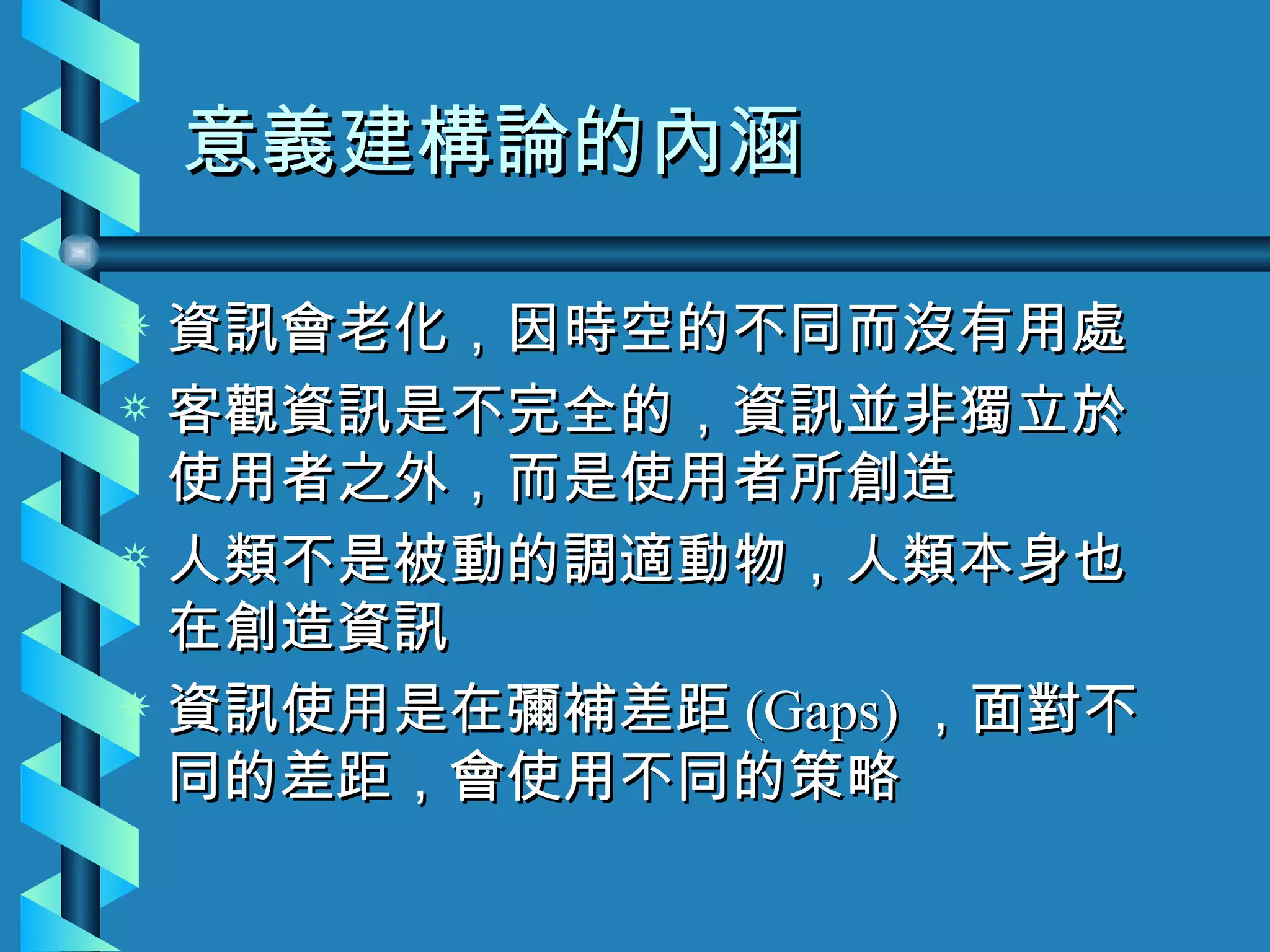 意義建構論的內涵

資訊會老化，因時空的不同而沒有用處

客觀資訊是不完全的，資訊並非獨立於使用者之外，而是使用者所創造

人類不是被動的調適動物，人類本身也在創造資訊

資訊使用是在彌補差距 (Gaps) ，面對不同的差距，會使用不同的策略